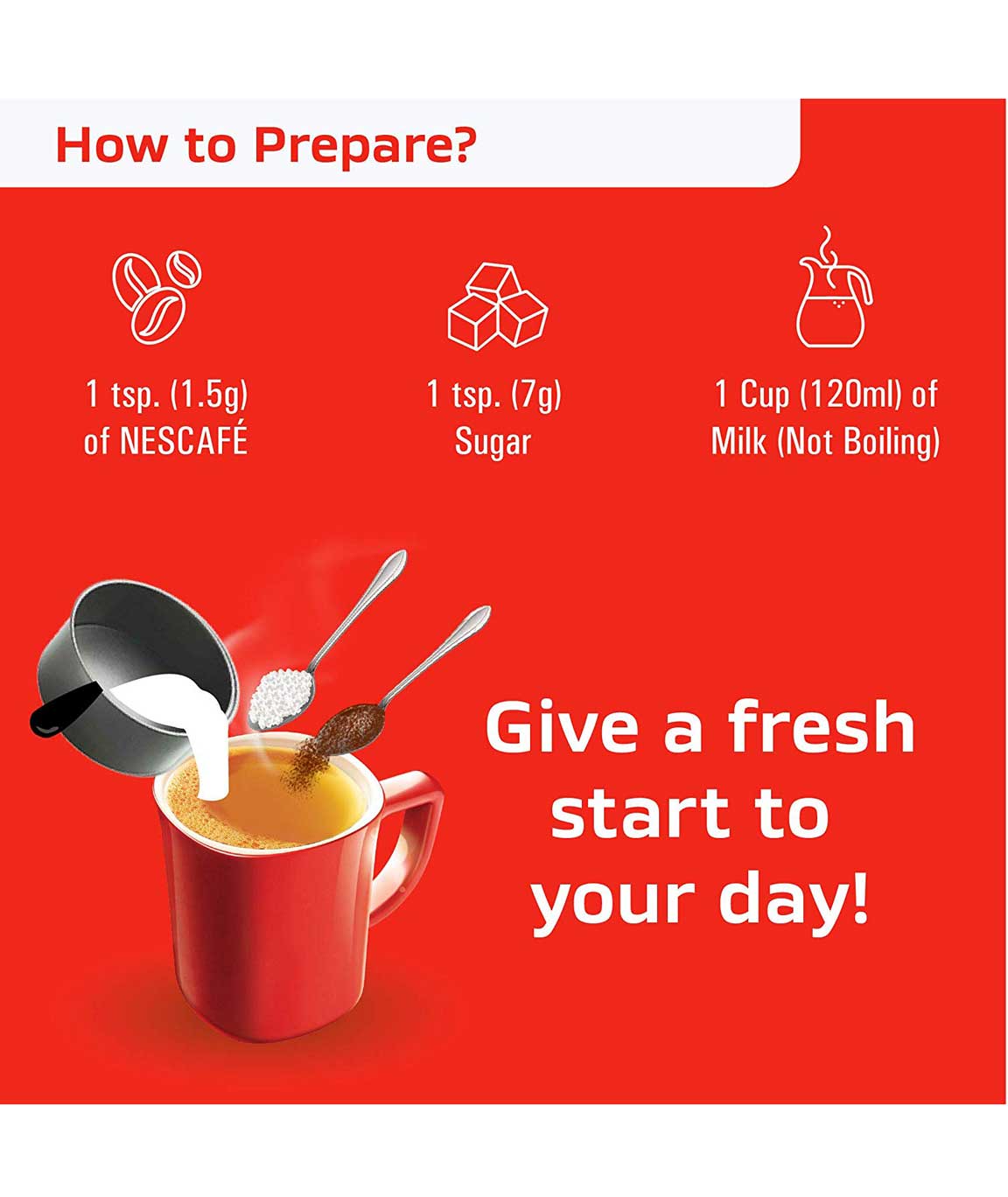 How to Prepare?

1 tsp. (1.5g) of NESCAFÉ

1 tsp. (7g) Sugar

1 Cup (120ml) of Milk (Not Boiling)

Give a fresh start to your day!